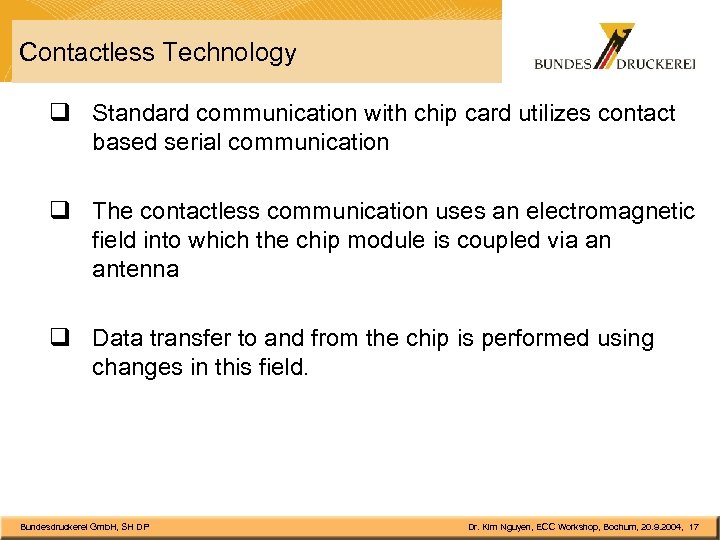 Contactless Technology

BUNDES DRUCKEREI

❑ Standard communication with chip card utilizes contact based serial communication

❑ The contactless communication uses an electromagnetic field into which the chip module is coupled via an antenna

❑ Data transfer to and from the chip is performed using changes in this field.

Bundesdruckerei GmbH, SH DP

Dr. Kim Nguyen, ECC Workshop, Bochum, 20.9.2004, 17